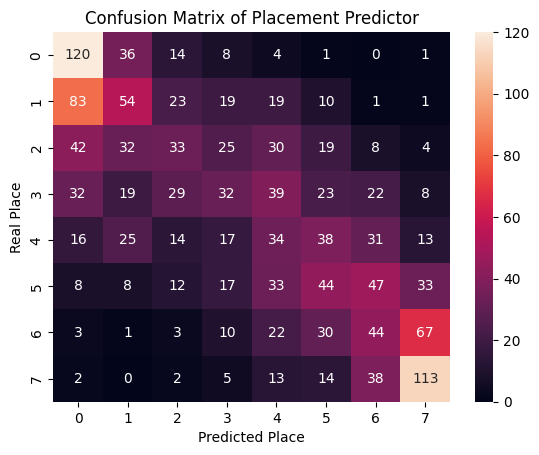 Confusion Matrix of Placement Predictor

Real Place

| | 0 | 1 | 2 | 3 | 4 | 5 | 6 | 7 |
|---|---|---|---|---|---|---|---|---|
| 0 | 120 | 36 | 14 | 8 | 4 | 1 | 0 | 1 |
| 1 | 83 | 54 | 23 | 19 | 19 | 10 | 1 | 1 |
| 2 | 42 | 32 | 33 | 25 | 30 | 19 | 8 | 4 |
| 3 | 32 | 19 | 29 | 32 | 39 | 23 | 22 | 8 |
| 4 | 16 | 25 | 14 | 17 | 34 | 38 | 31 | 13 |
| 5 | 8 | 8 | 12 | 17 | 33 | 44 | 47 | 33 |
| 6 | 3 | 1 | 3 | 10 | 22 | 30 | 44 | 67 |
| 7 | 2 | 0 | 2 | 5 | 13 | 14 | 38 | 113 |

Predicted Place

120
100
80
60
40
20
0